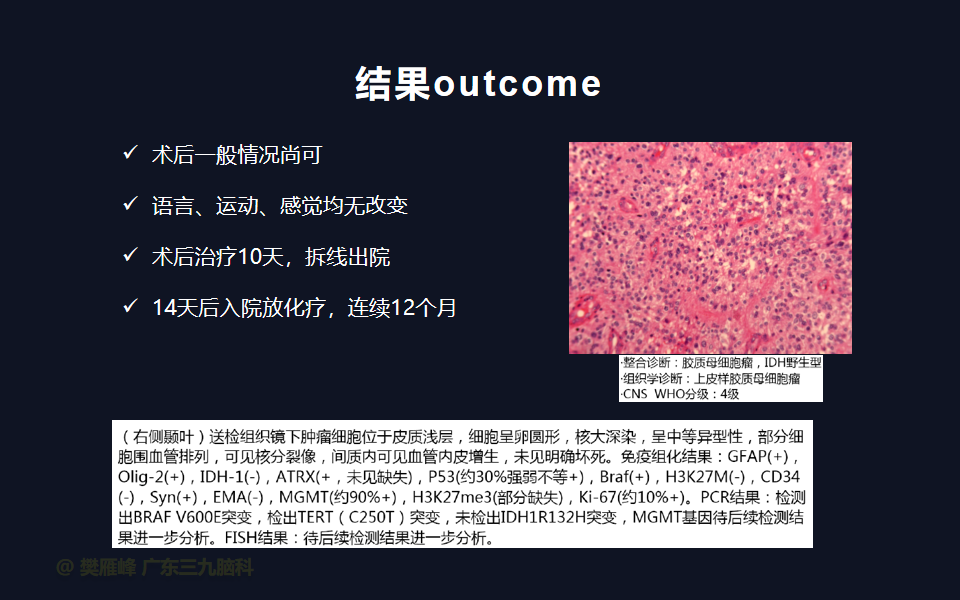 结果outcome

✓ 术后一般情况尚可

✓ 语言、运动、感觉均无改变

✓ 术后治疗10天，拆线出院

✓ 14天后入院放化疗，连续12个月

·整合诊断：胶质母细胞瘤，IDH野生型
·组织学诊断：上皮样胶质母细胞瘤
·CNS WHO分级：4级

（右侧颞叶）送检组织镜下肿瘤细胞位于皮质浅层，细胞呈卵圆形，核大深染，呈中等异型性，部分细胞围血管排列，可见核分裂像，间质内可见血管内皮增生，未见明确坏死。免疫组化结果：GFAP(+)，Olig-2(+)，IDH-1(-)，ATRX(+，未见缺失)，P53(约30%强弱不等+)，Braf(+)，H3K27M(-)，CD34(-)，Syn(+)，EMA(-)，MGMT(约90%+)，H3K27me3(部分缺失)，Ki-67(约10%+)。PCR结果：检测出BRAF V600E突变，检出TERT（C250T）突变，未检出IDH1R132H突变，MGMT基因待后续检测结果进一步分析。FISH结果：待后续检测结果进一步分析。

@ 樊雁峰 广东三九脑科